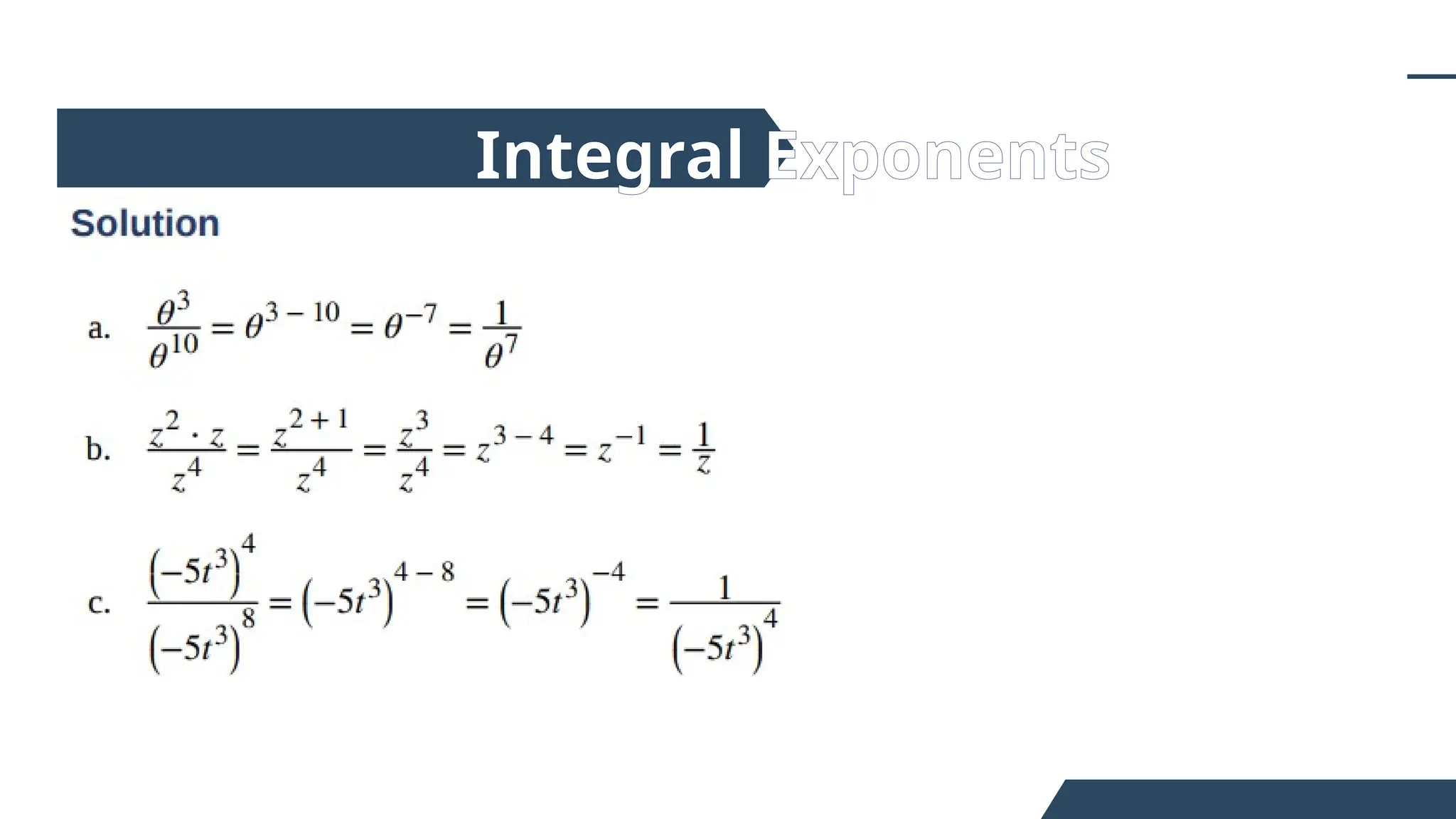 Integral Exponents

Solution

a. $\frac{\theta^3}{\theta^{10}} = \theta^{3-10} = \theta^{-7} = \frac{1}{\theta^7}$

b. $\frac{z^2 \cdot z}{z^4} = \frac{z^{2+1}}{z^4} = \frac{z^3}{z^4} = z^{3-4} = z^{-1} = \frac{1}{z}$

c. $\frac{(-5t^3)^4}{(-5t^3)^8} = (-5t^3)^{4-8} = (-5t^3)^{-4} = \frac{1}{(-5t^3)^4}$